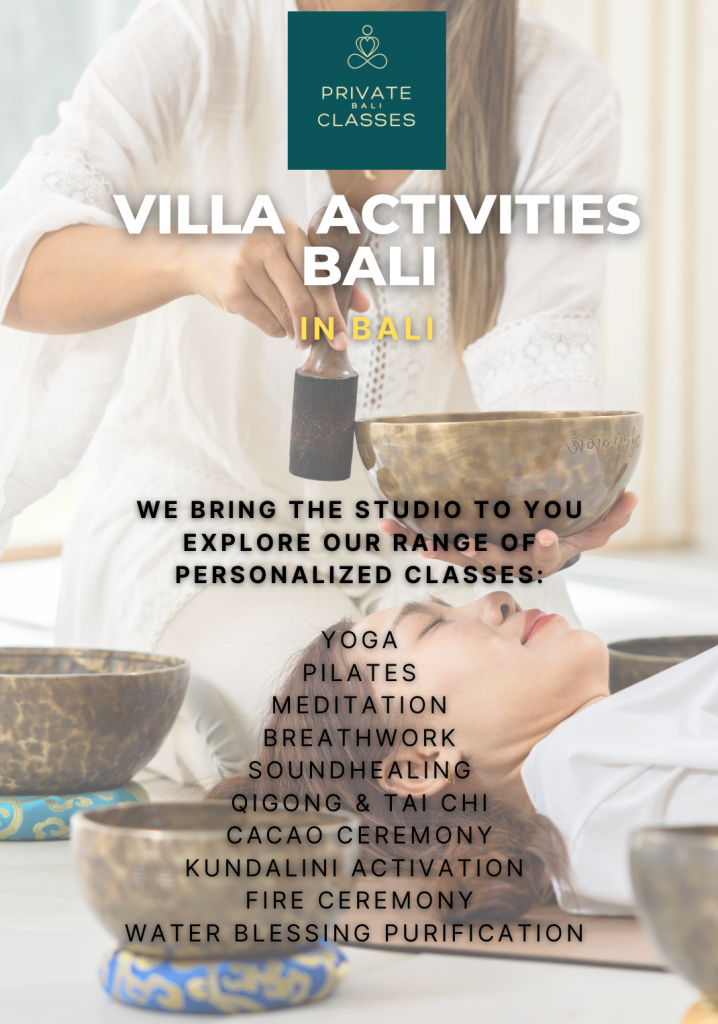 PRIVATE
BALI
CLASSES

VILLA ACTIVITIES BALI

IN BALI

WE BRING THE STUDIO TO YOU
EXPLORE OUR RANGE OF PERSONALIZED CLASSES:

YOGA
PILATES
MEDITATION
BREATHWORK
SOUNDHEALING
QIGONG & TAI CHI
CACAO CEREMONY
KUNDALINI ACTIVATION
FIRE CEREMONY
WATER BLESSING PURIFICATION